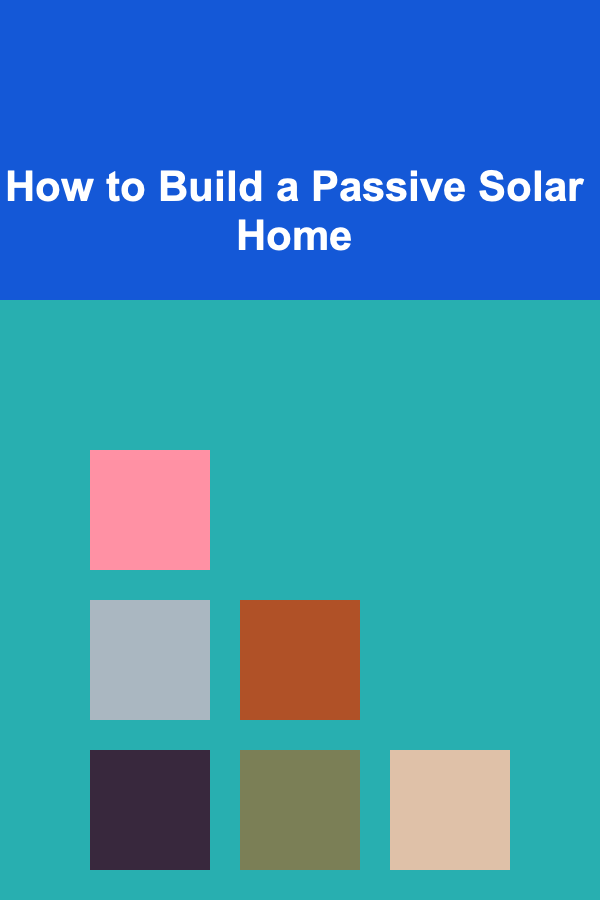 How to Build a Passive Solar Home